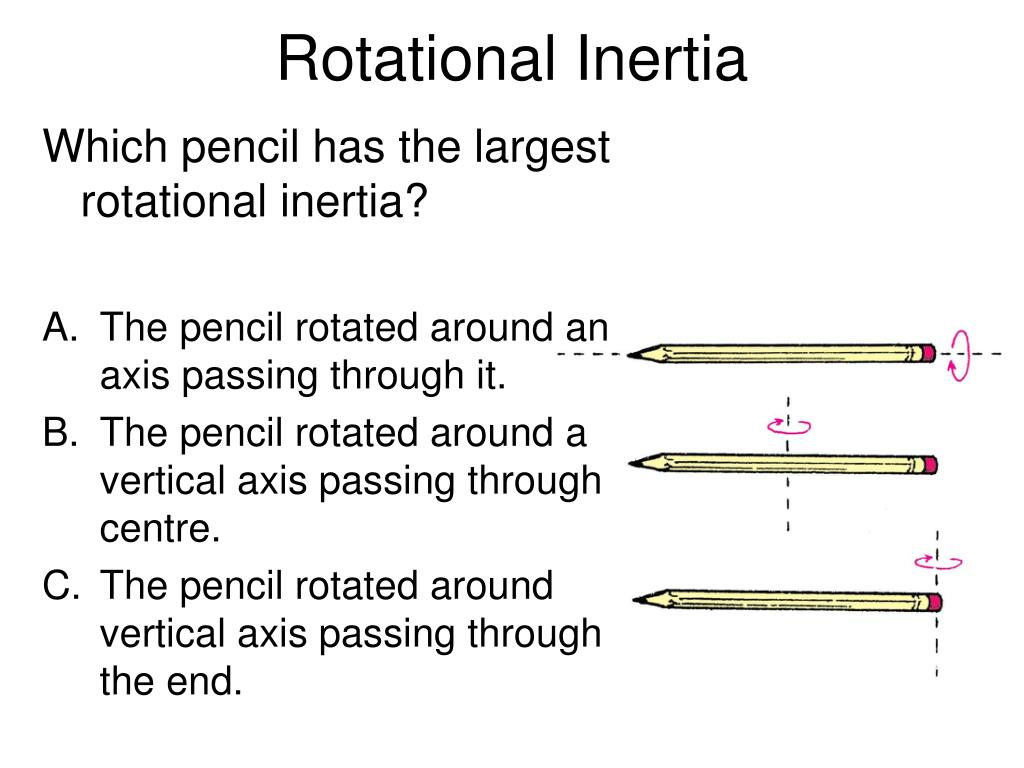 Rotational Inertia

Which pencil has the largest rotational inertia?

A. The pencil rotated around an axis passing through it.
B. The pencil rotated around a vertical axis passing through centre.
C. The pencil rotated around vertical axis passing through the end.